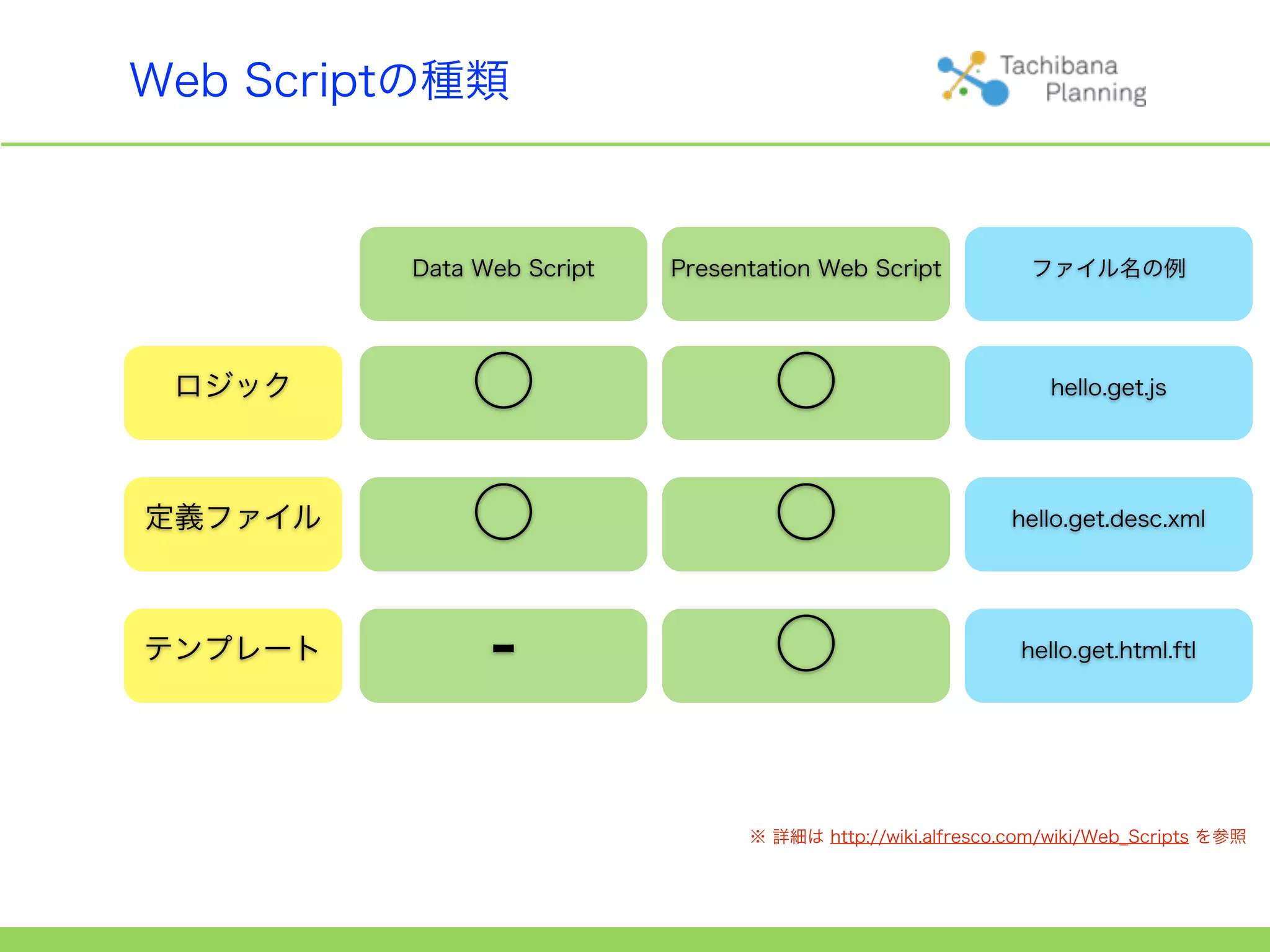 Web Scriptの種類

Tachibana Planning

| | Data Web Script | Presentation Web Script | ファイル名の例 |
|---|---|---|---|
| ロジック | ○ | ○ | hello.get.js |
| 定義ファイル | ○ | ○ | hello.get.desc.xml |
| テンプレート | - | ○ | hello.get.html.ftl |

※ 詳細は http://wiki.alfresco.com/wiki/Web_Scripts を参照